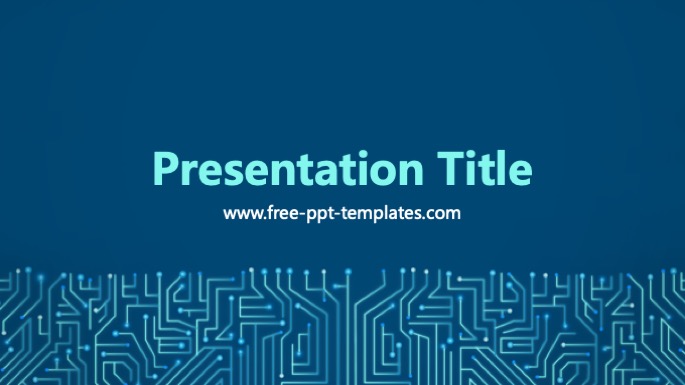 Presentation Title

www.free-ppt-templates.com